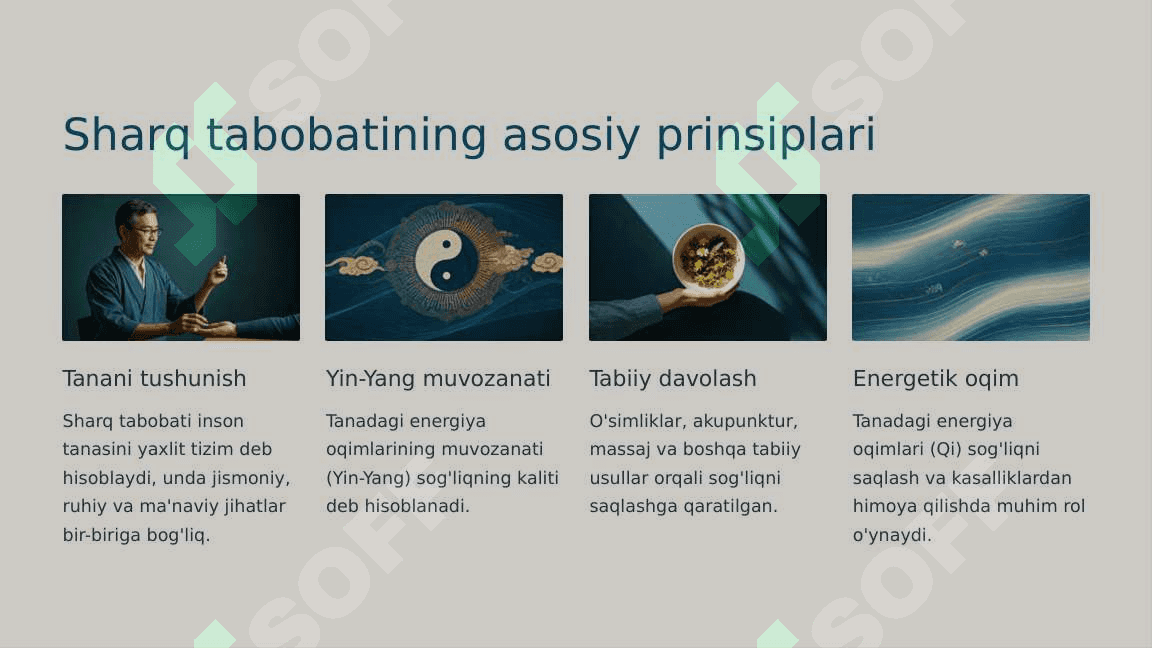 Sharq tabobatining asosiy prinsiplari

Tanani tushunish

Sharq tabobati inson tanasini yaxlit tizim deb hisoblaydi, unda jismoniy, ruhiy va ma'naviy jihatlar bir-biriga bog'liq.

Yin-Yang muvozanati

Tanadagi energiya oqimlarining muvozanati (Yin-Yang) sog'liqning kaliti deb hisoblanadi.

Tabiiy davolash

O'simliklar, akupunktur, massaj va boshqa tabiiy usullar orqali sog'liqni saqlashga qaratilgan.

Energetik oqim

Tanadagi energiya oqimlari (Qi) sog'liqni saqlash va kasalliklardan himoya qilishda muhim rol o'ynaydi.